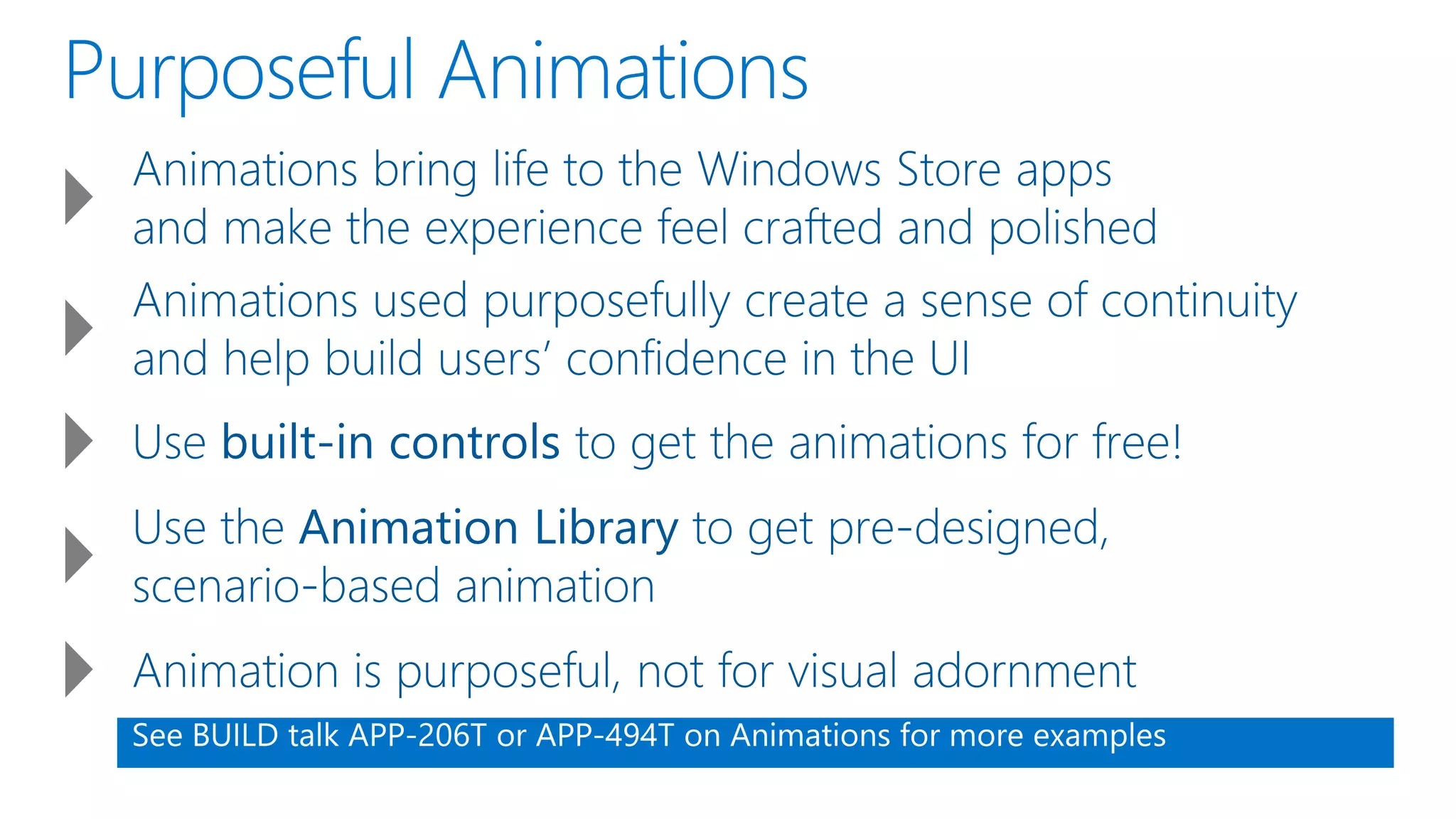 Purposeful Animations

Animations bring life to the Windows Store apps and make the experience feel crafted and polished

Animations used purposefully create a sense of continuity and help build users' confidence in the UI

Use built-in controls to get the animations for free!

Use the Animation Library to get pre-designed, scenario-based animation

Animation is purposeful, not for visual adornment

See BUILD talk APP-206T or APP-494T on Animations for more examples